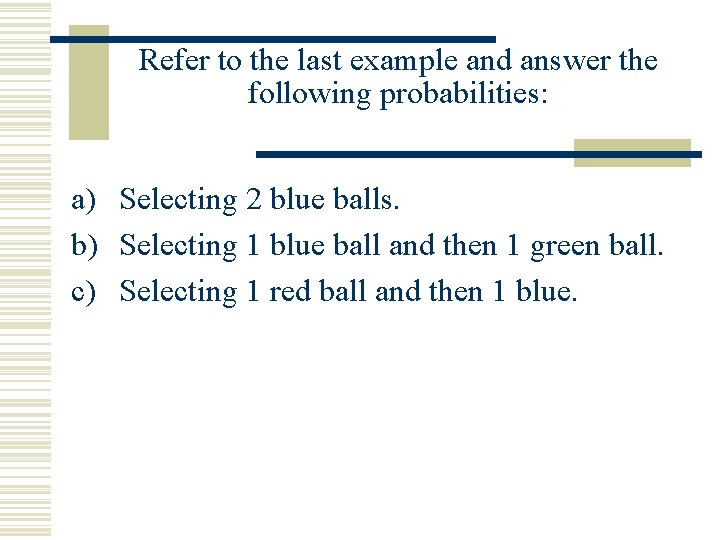 Refer to the last example and answer the following probabilities:

a) Selecting 2 blue balls.
b) Selecting 1 blue ball and then 1 green ball.
c) Selecting 1 red ball and then 1 blue.